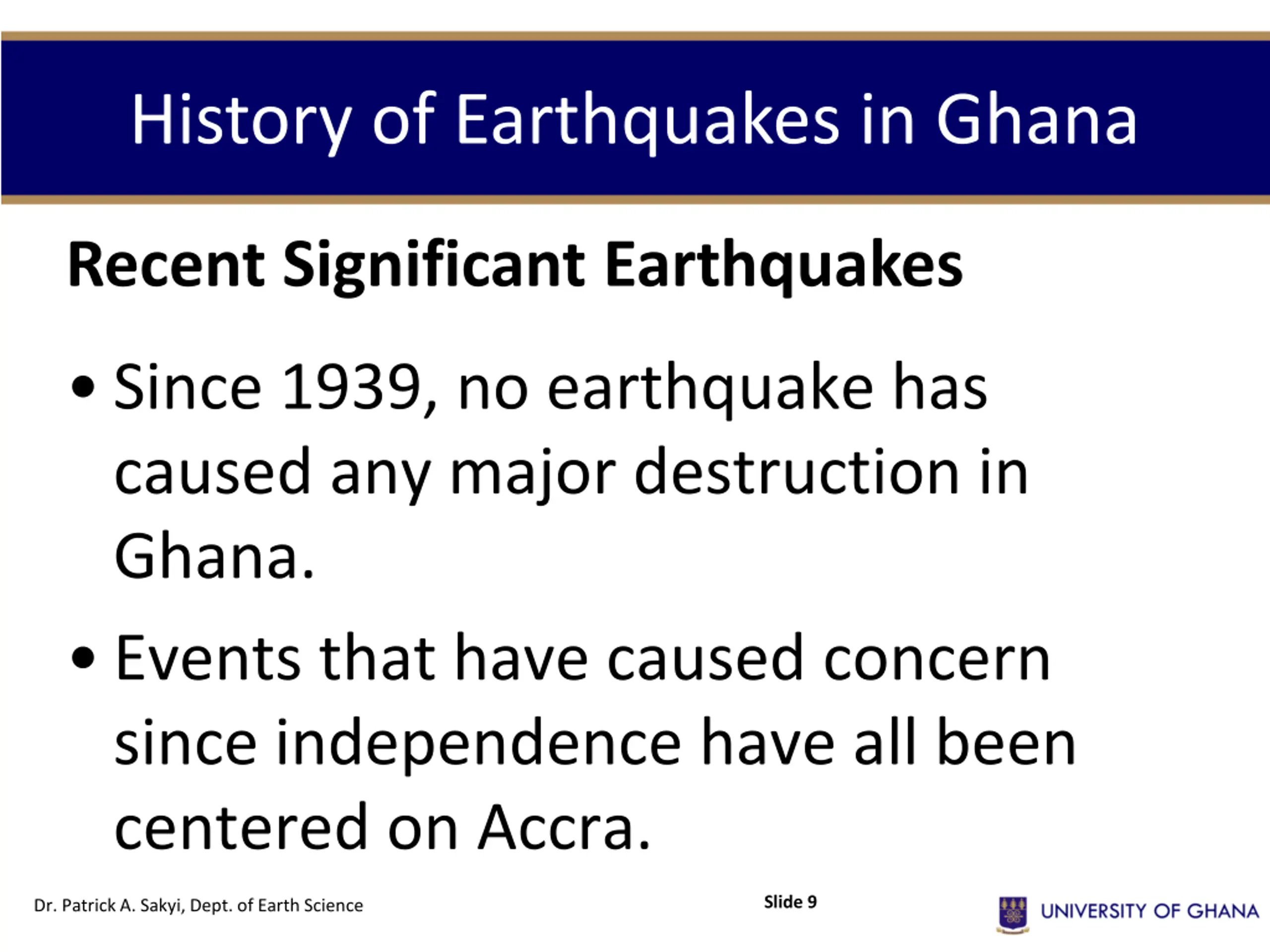 History of Earthquakes in Ghana

Recent Significant Earthquakes

• Since 1939, no earthquake has caused any major destruction in Ghana.

• Events that have caused concern since independence have all been centered on Accra.

Dr. Patrick A. Sakyi, Dept. of Earth Science

Slide 9

UNIVERSITY OF GHANA